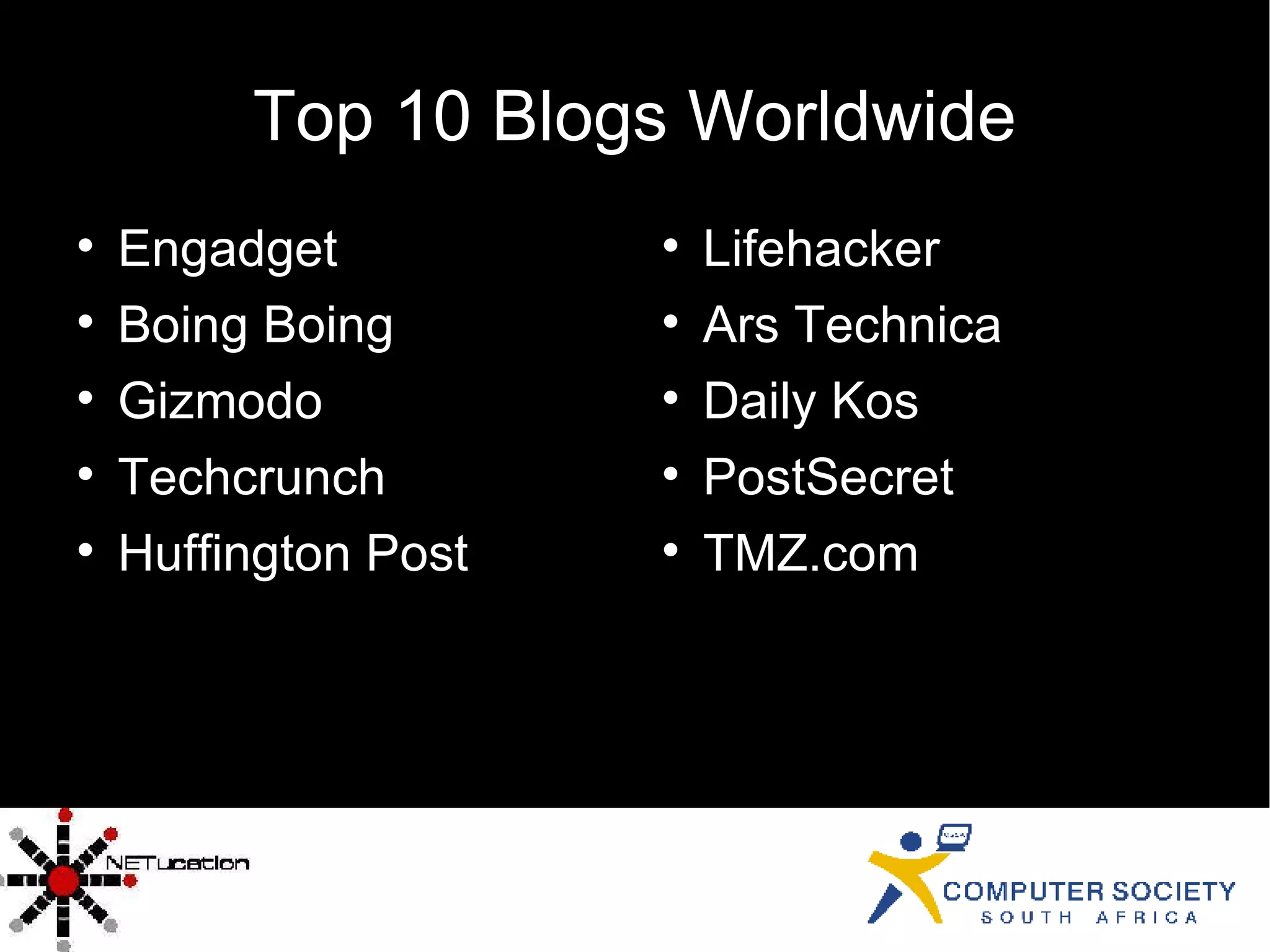 Top 10 Blogs Worldwide

• Engadget
• Boing Boing
• Gizmodo
• Techcrunch
• Huffington Post

• Lifehacker
• Ars Technica
• Daily Kos
• PostSecret
• TMZ.com

NETucation

COMPUTER SOCIETY
SOUTH AFRICA